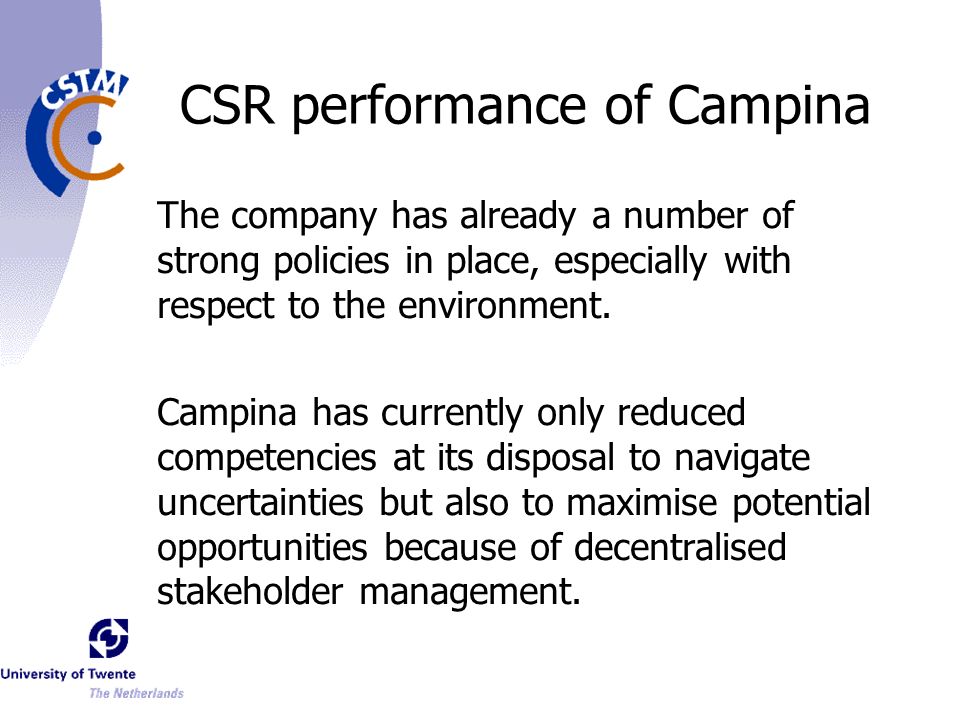 CSTM

CSR performance of Campina

The company has already a number of strong policies in place, especially with respect to the environment.

Campina has currently only reduced competencies at its disposal to navigate uncertainties but also to maximise potential opportunities because of decentralised stakeholder management.

University of Twente
The Netherlands